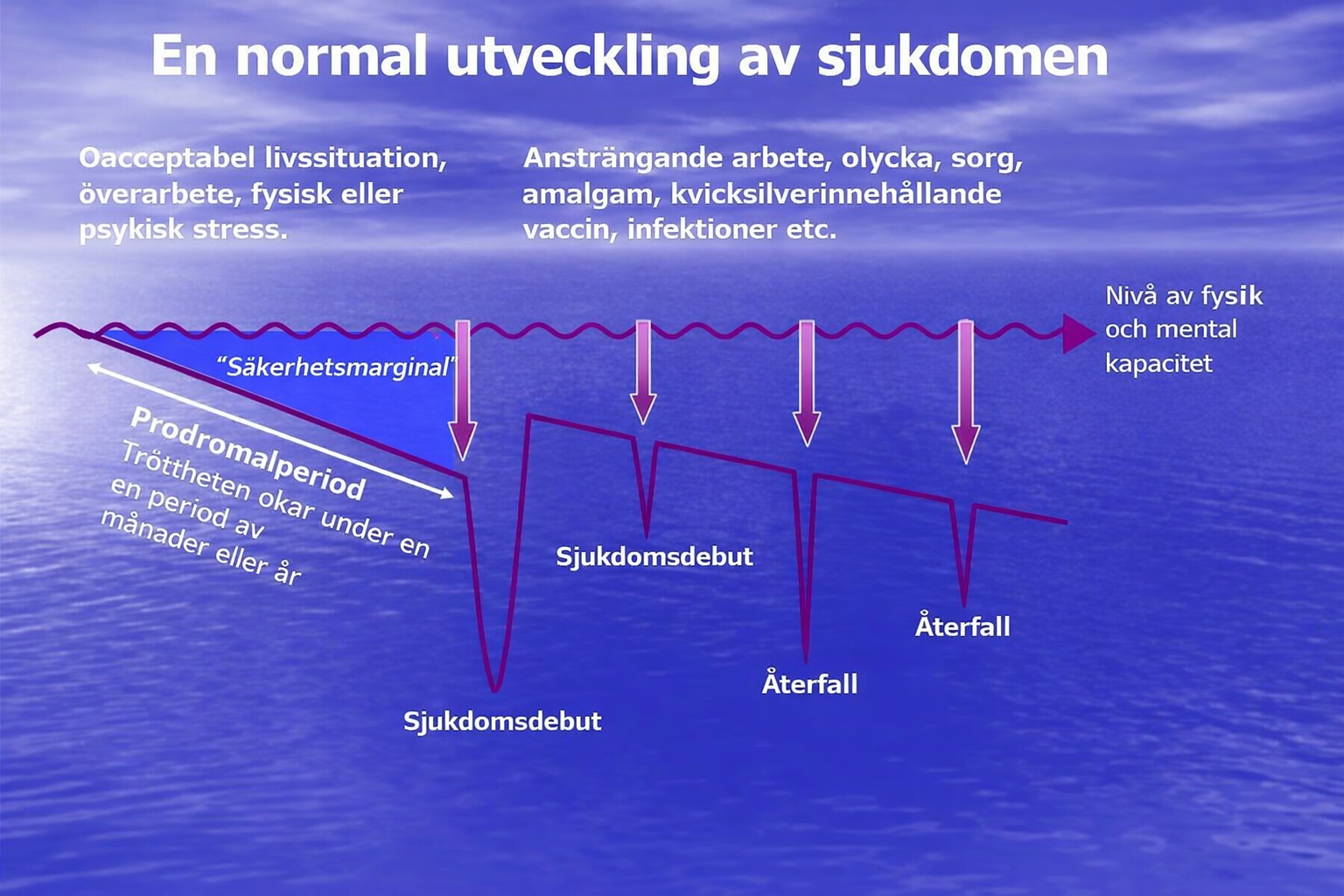 En normal utveckling av sjukdomen

Oacceptabel livssituation, överarbete, fysisk eller psykisk stress.

Ansträngande arbete, olycka, sorg, amalgam, kvicksilverinnehållande vaccin, infektioner etc.

Nivå av fysik och mental kapacitet

"Säkerhetsmarginal"

Prodromalperiod
Tröttheten okar under en en period av månader eller år

Sjukdomsdebut

Sjukdomsdebut

Återfall

Återfall